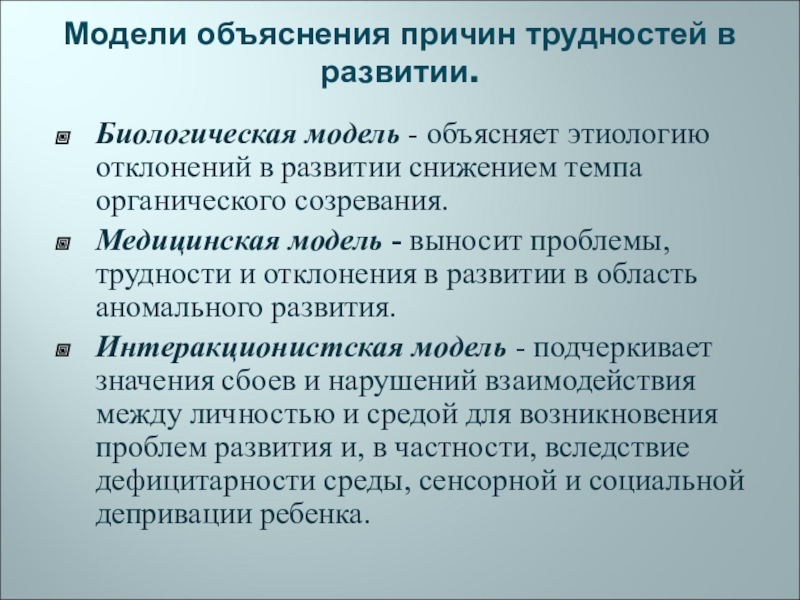 Модели объяснения причин трудностей в развитии.

Биологическая модель - объясняет этиологию отклонений в развитии снижением темпа органического созревания.

Медицинская модель - выносит проблемы, трудности и отклонения в развитии в область аномального развития.

Интеракционистская модель - подчеркивает значения сбоев и нарушений взаимодействия между личностью и средой для возникновения проблем развития и, в частности, вследствие дефицитарности среды, сенсорной и социальной депривации ребенка.